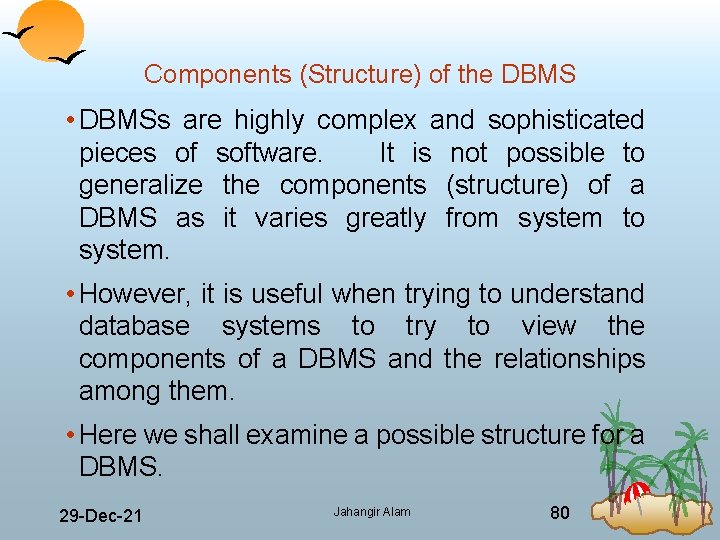 Components (Structure) of the DBMS

• DBMSs are highly complex and sophisticated pieces of software. It is not possible to generalize the components (structure) of a DBMS as it varies greatly from system to system.

• However, it is useful when trying to understand database systems to try to view the components of a DBMS and the relationships among them.

• Here we shall examine a possible structure for a DBMS.

29-Dec-21 Jahangir Alam 80